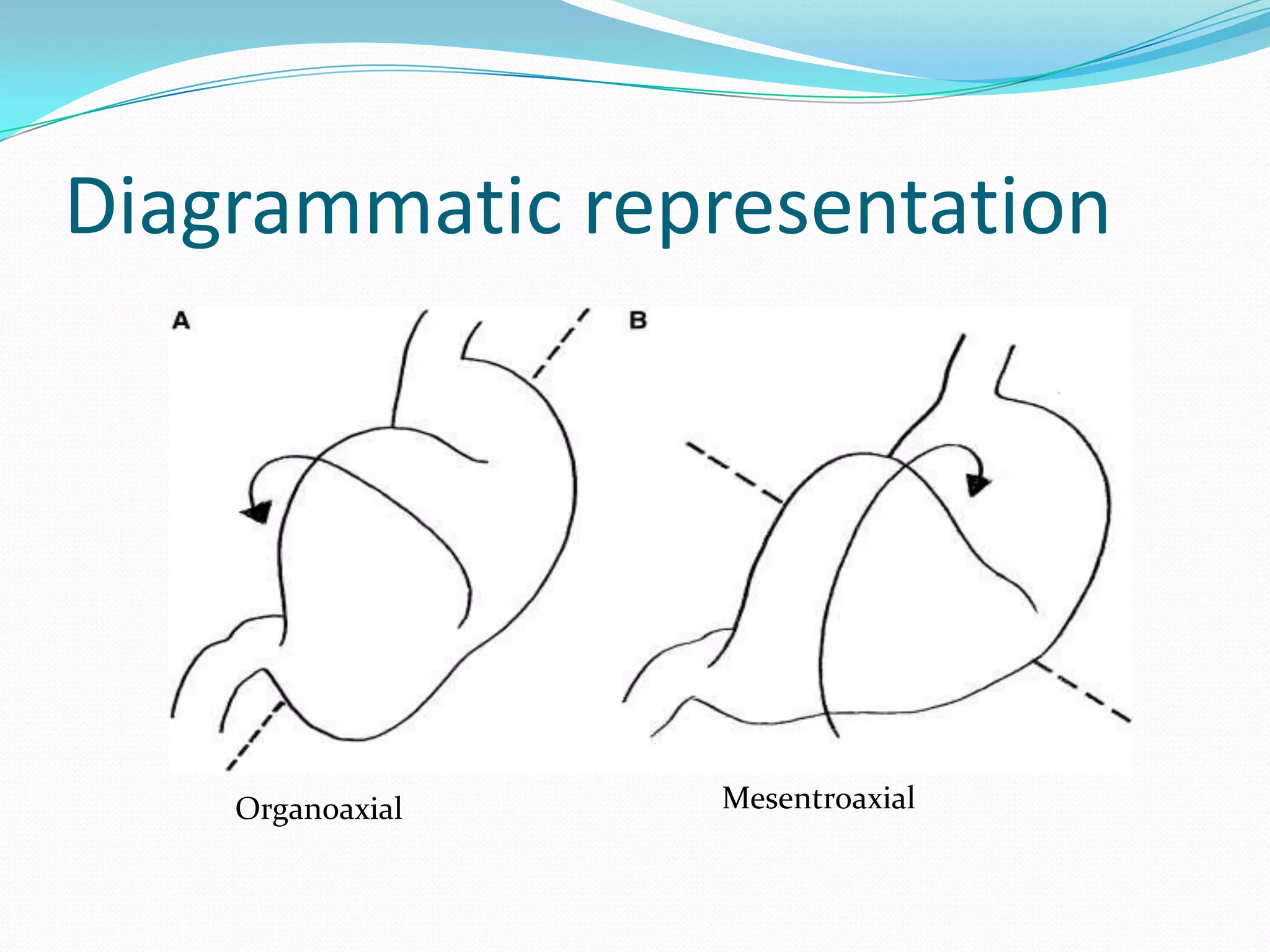 Diagrammatic representation

A

B

Organoaxial

Mesentroaxial